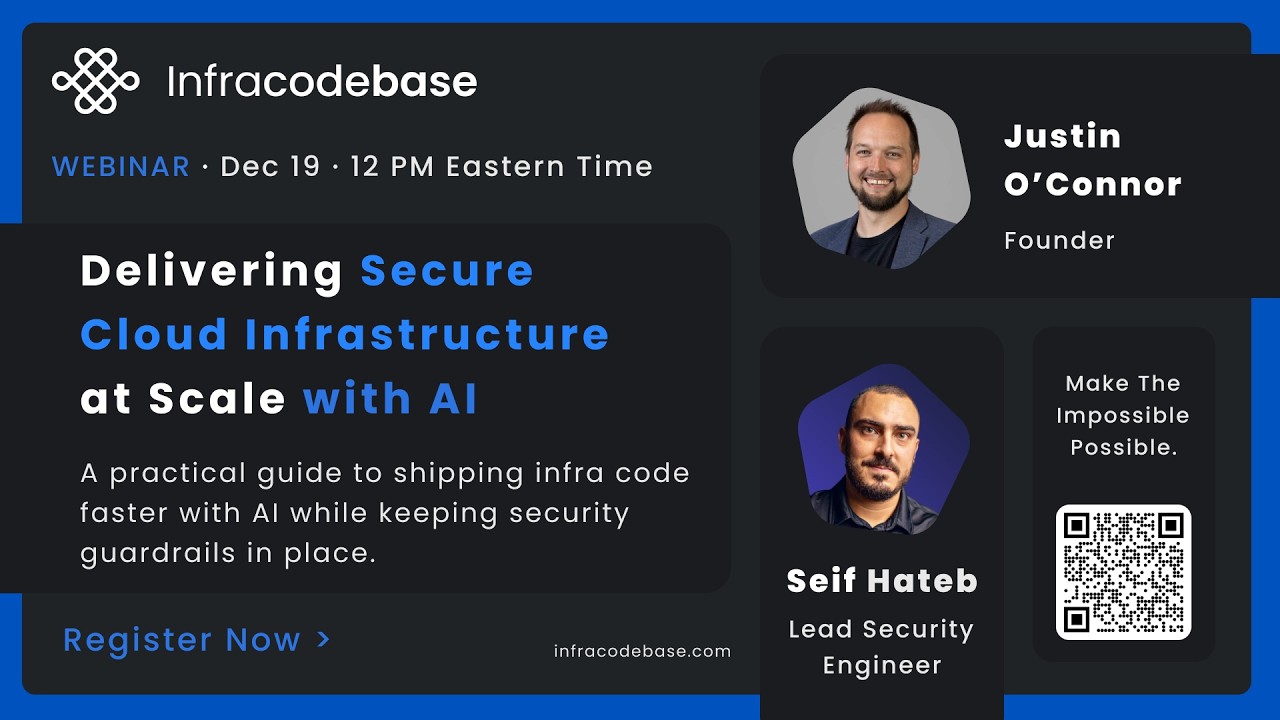 Infracodebase

WEBINAR · Dec 19 · 12 PM Eastern Time

Delivering Secure Cloud Infrastructure at Scale with AI

A practical guide to shipping infra code faster with AI while keeping security guardrails in place.

Register Now >

infracodebase.com

Justin O'Connor
Founder

Seif Hateb
Lead Security Engineer

Make The Impossible Possible.